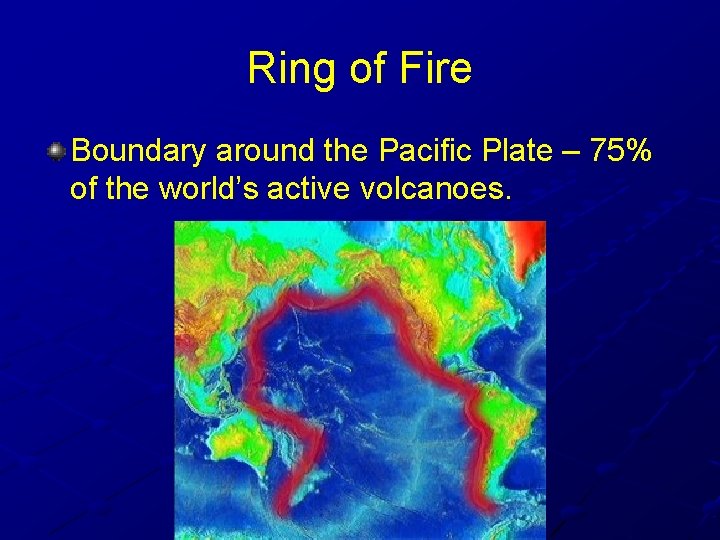 Ring of Fire

Boundary around the Pacific Plate – 75% of the world's active volcanoes.